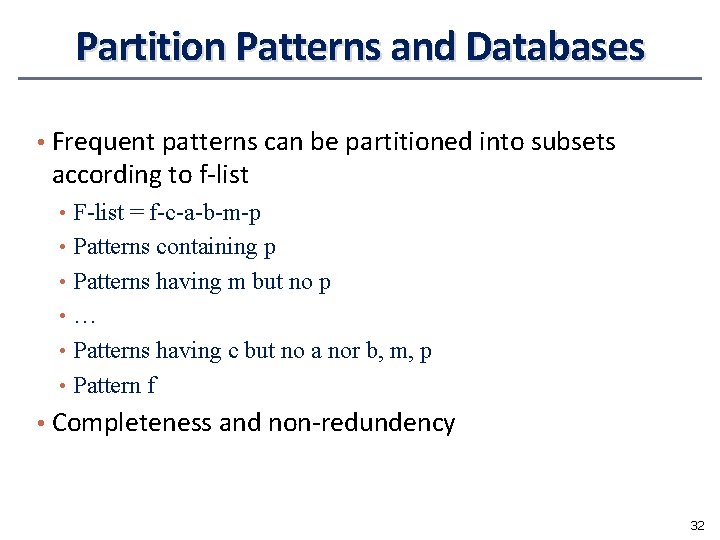 Partition Patterns and Databases

• Frequent patterns can be partitioned into subsets according to f-list

• F-list = f-c-a-b-m-p
• Patterns containing p
• Patterns having m but no p
• …
• Patterns having c but no a nor b, m, p
• Pattern f

• Completeness and non-redundency

32